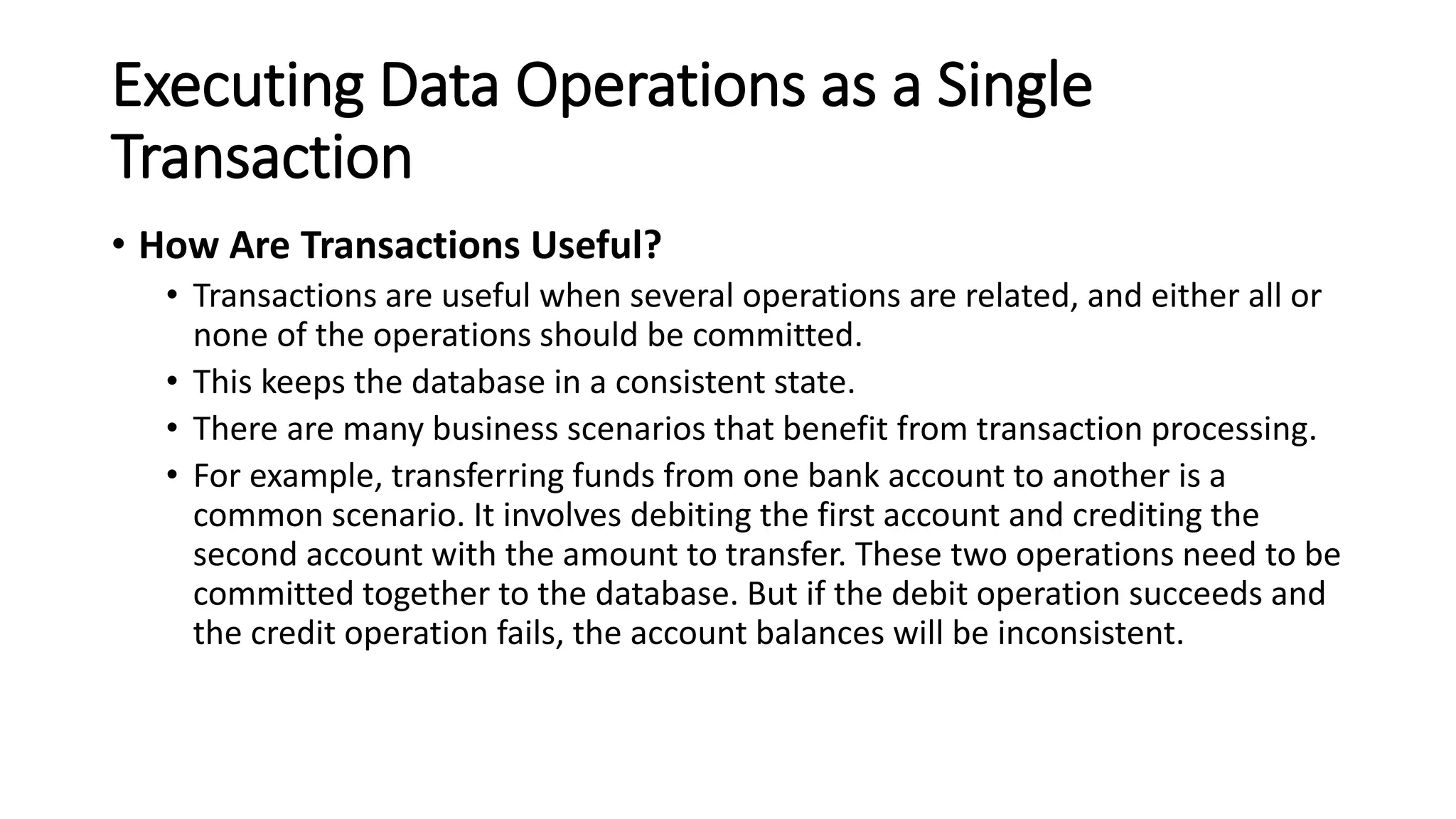 Executing Data Operations as a Single Transaction

• How Are Transactions Useful?
  • Transactions are useful when several operations are related, and either all or none of the operations should be committed.
  • This keeps the database in a consistent state.
  • There are many business scenarios that benefit from transaction processing.
  • For example, transferring funds from one bank account to another is a common scenario. It involves debiting the first account and crediting the second account with the amount to transfer. These two operations need to be committed together to the database. But if the debit operation succeeds and the credit operation fails, the account balances will be inconsistent.